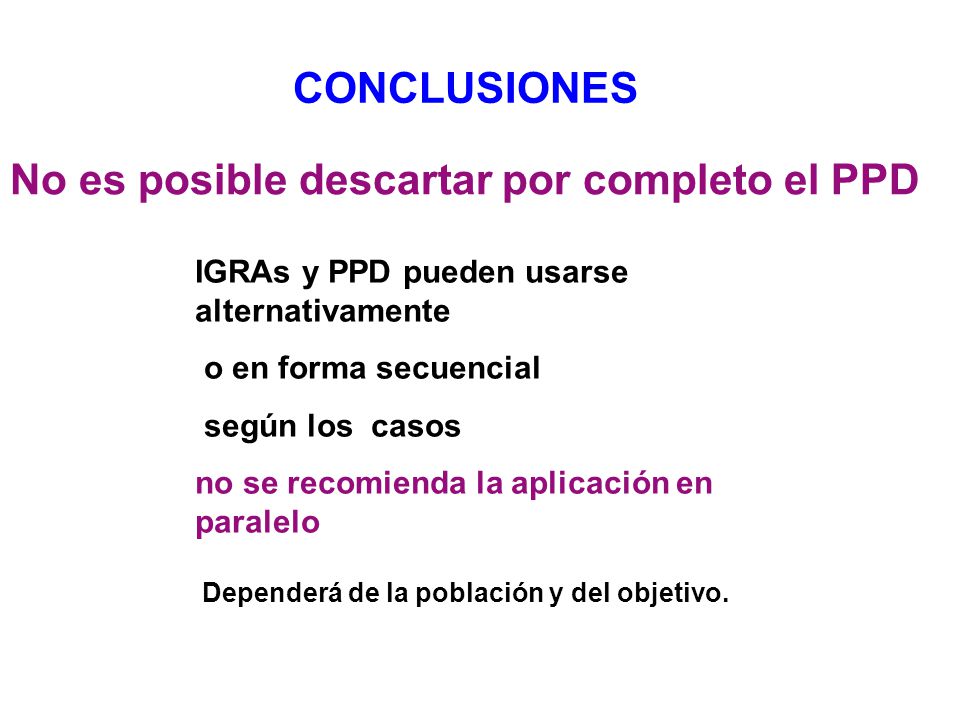 CONCLUSIONES

No es posible descartar por completo el PPD

IGRAs y PPD pueden usarse alternativamente

o en forma secuencial

según los casos

no se recomienda la aplicación en paralelo

Dependerá de la población y del objetivo.